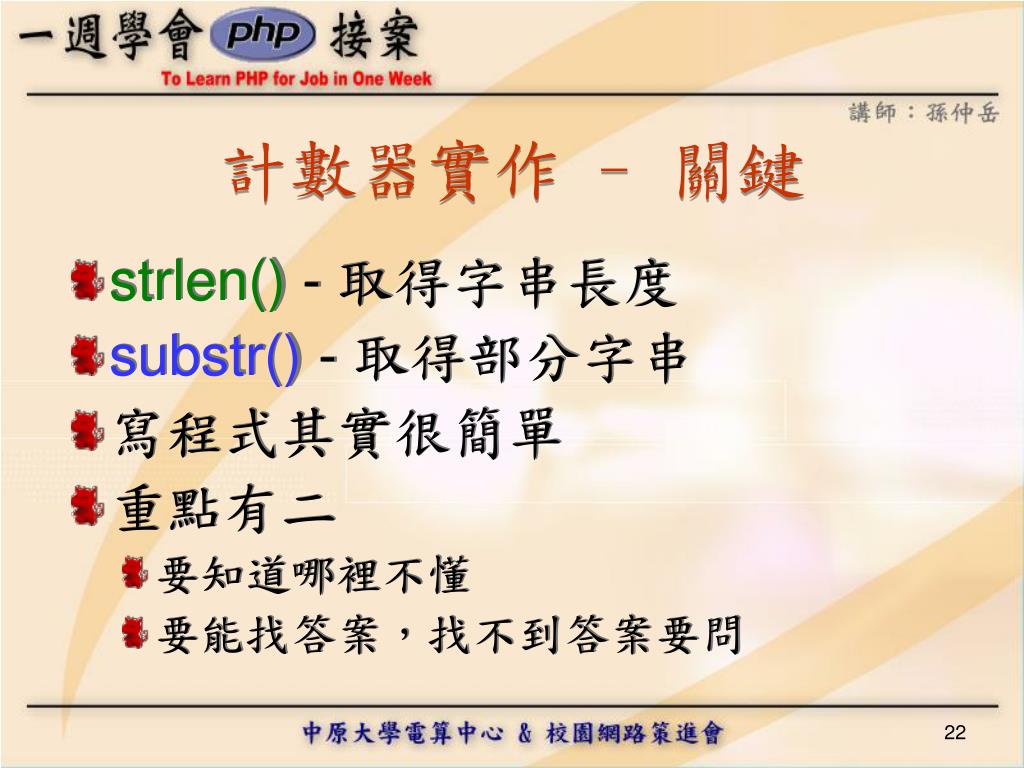 一週學會 php 接案
To Learn PHP for Job in One Week

講師：孫仲岳

計數器實作 － 關鍵

strlen() - 取得字串長度
substr() - 取得部分字串
寫程式其實很簡單
重點有二
要知道哪裡不懂
要能找答案，找不到答案要問

中原大學電算中心 & 校園網路策進會

22